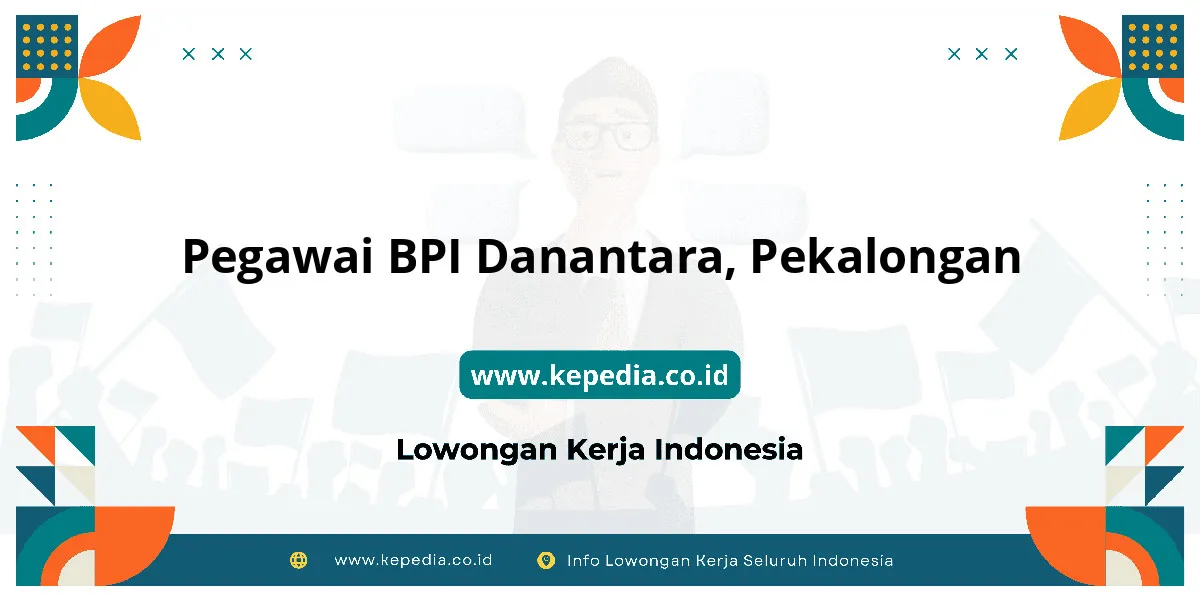 Pegawai BPI Danantara, Pekalongan

www.kepedia.co.id

Lowongan Kerja Indonesia

www.kepedia.co.id

Info Lowongan Kerja Seluruh Indonesia